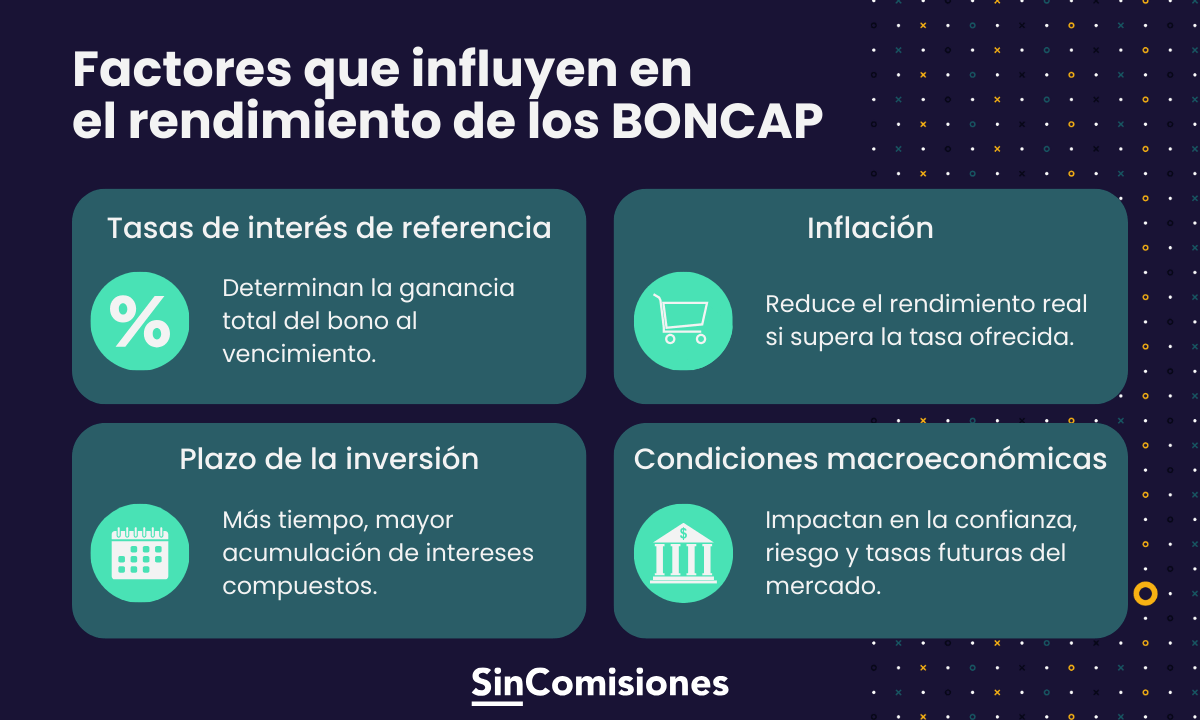 Factores que influyen en el rendimiento de los BONCAP

Tasas de interés de referencia

%

Determinan la ganancia total del bono al vencimiento.

Inflación

Reduce el rendimiento real si supera la tasa ofrecida.

Plazo de la inversión

Más tiempo, mayor acumulación de intereses compuestos.

Condiciones macroeconómicas

$

Impactan en la confianza, riesgo y tasas futuras del mercado.

SinComisiones